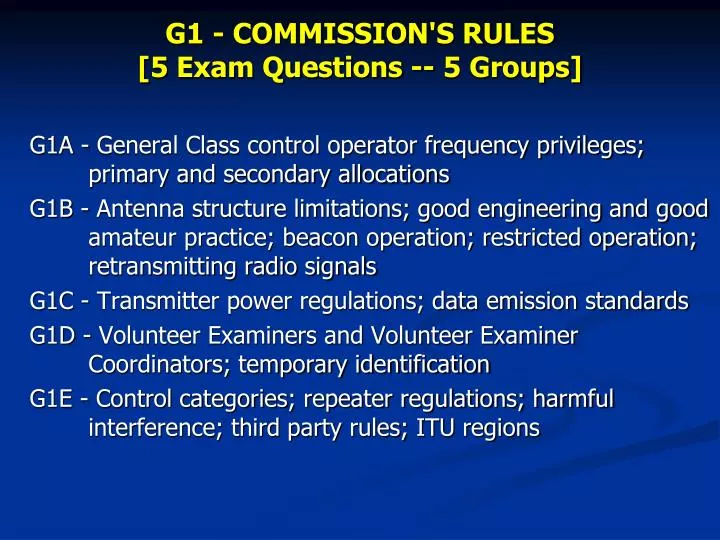 G1 - COMMISSION'S RULES
[5 Exam Questions -- 5 Groups]

G1A - General Class control operator frequency privileges; primary and secondary allocations

G1B - Antenna structure limitations; good engineering and good amateur practice; beacon operation; restricted operation; retransmitting radio signals

G1C - Transmitter power regulations; data emission standards

G1D - Volunteer Examiners and Volunteer Examiner Coordinators; temporary identification

G1E - Control categories; repeater regulations; harmful interference; third party rules; ITU regions